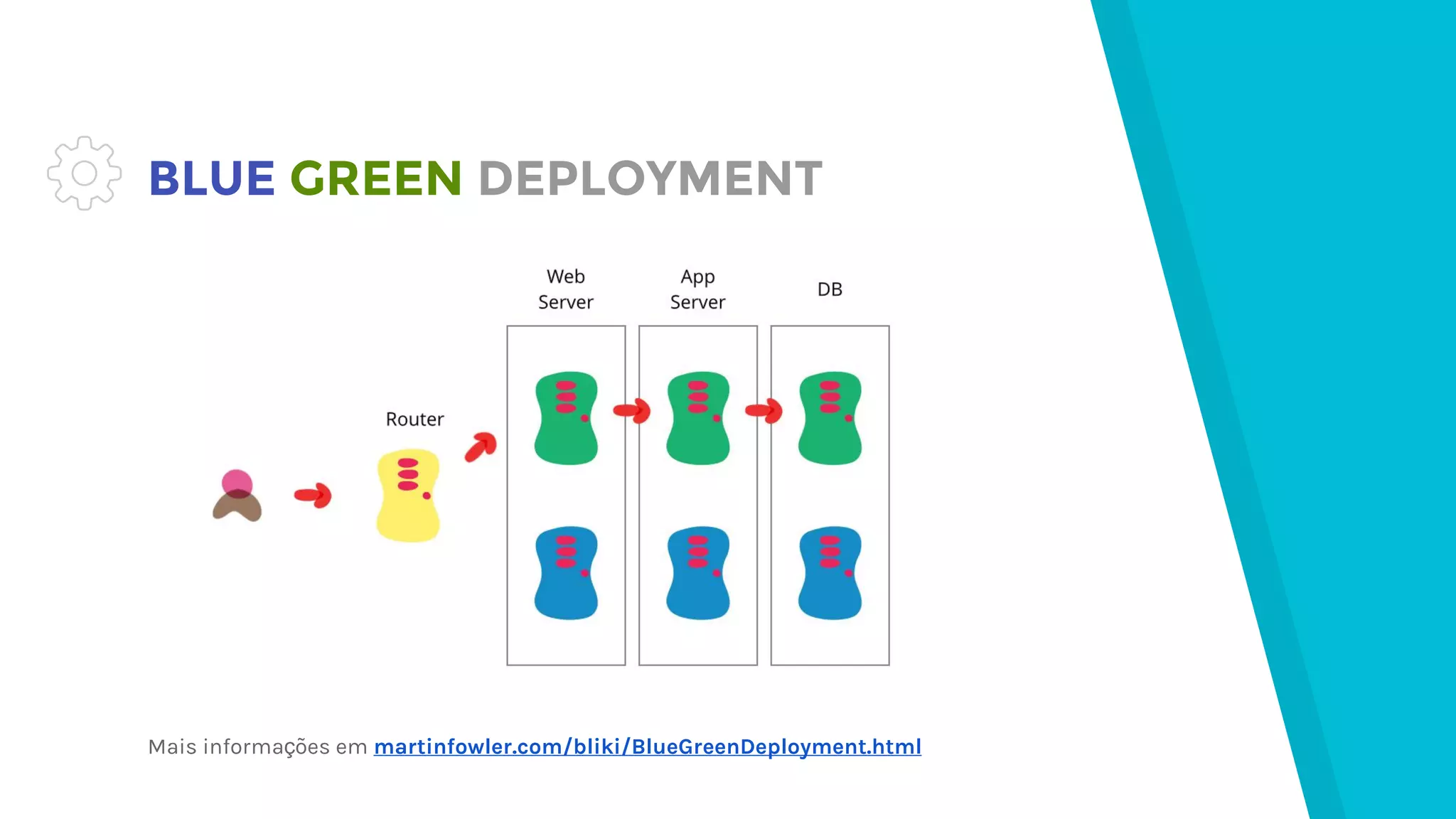 BLUE GREEN DEPLOYMENT

Web Server

App Server

DB

Router

Mais informações em martinfowler.com/bliki/BlueGreenDeployment.html